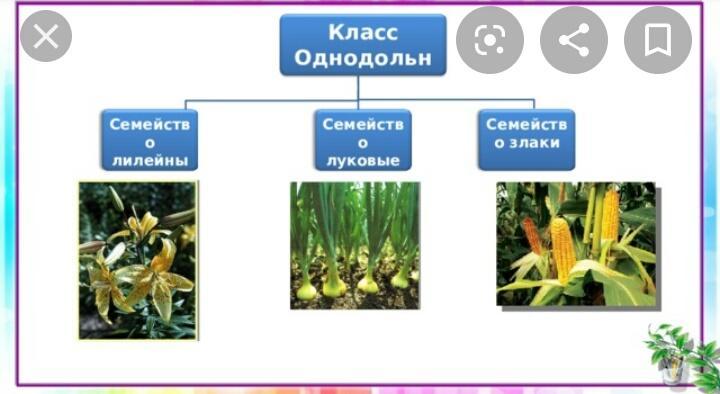 Класс Однодольн

Семейств о лилейны

Семейств о луковые

Семейств о злаки